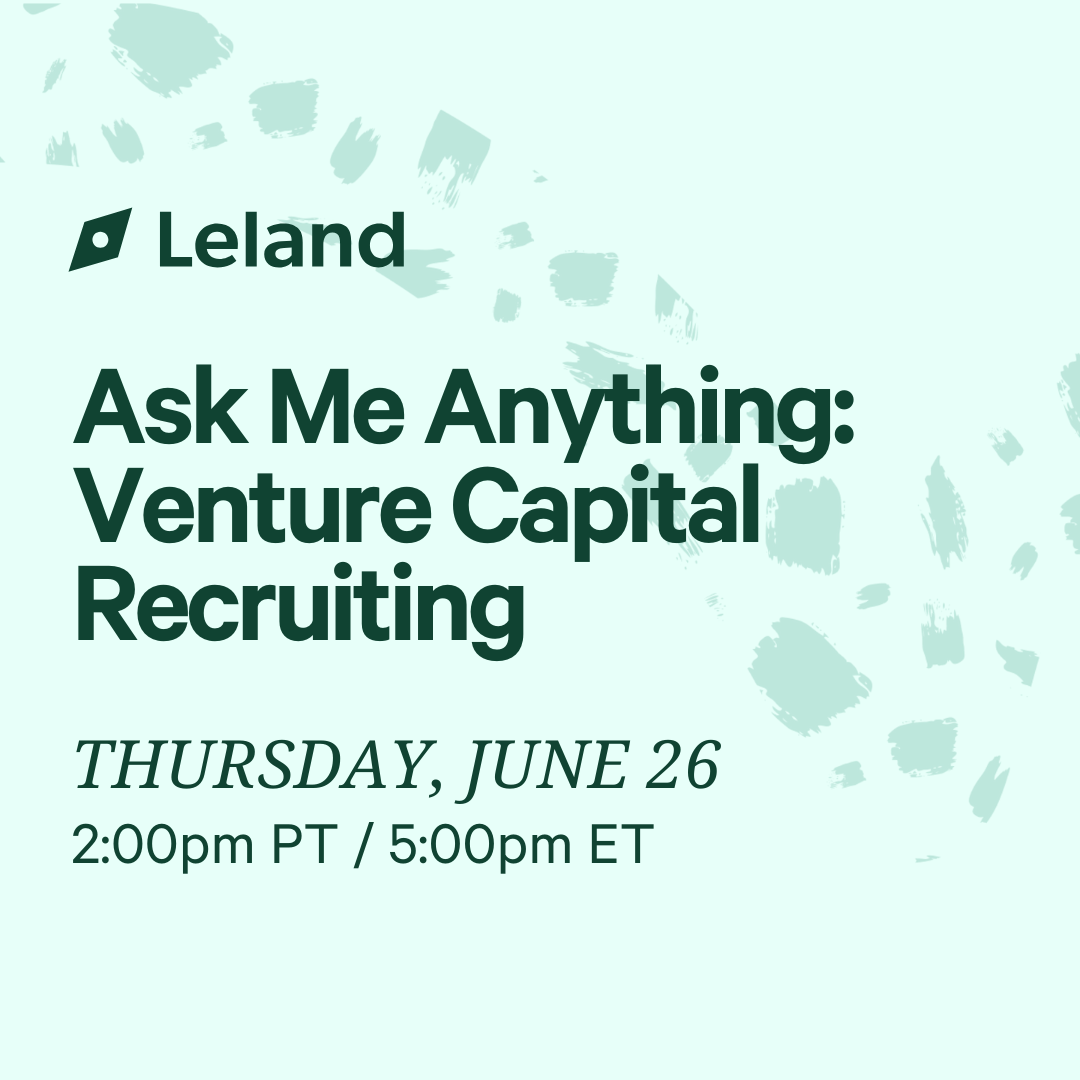 Leland

Ask Me Anything: Venture Capital Recruiting

THURSDAY, JUNE 26
2:00pm PT / 5:00pm ET